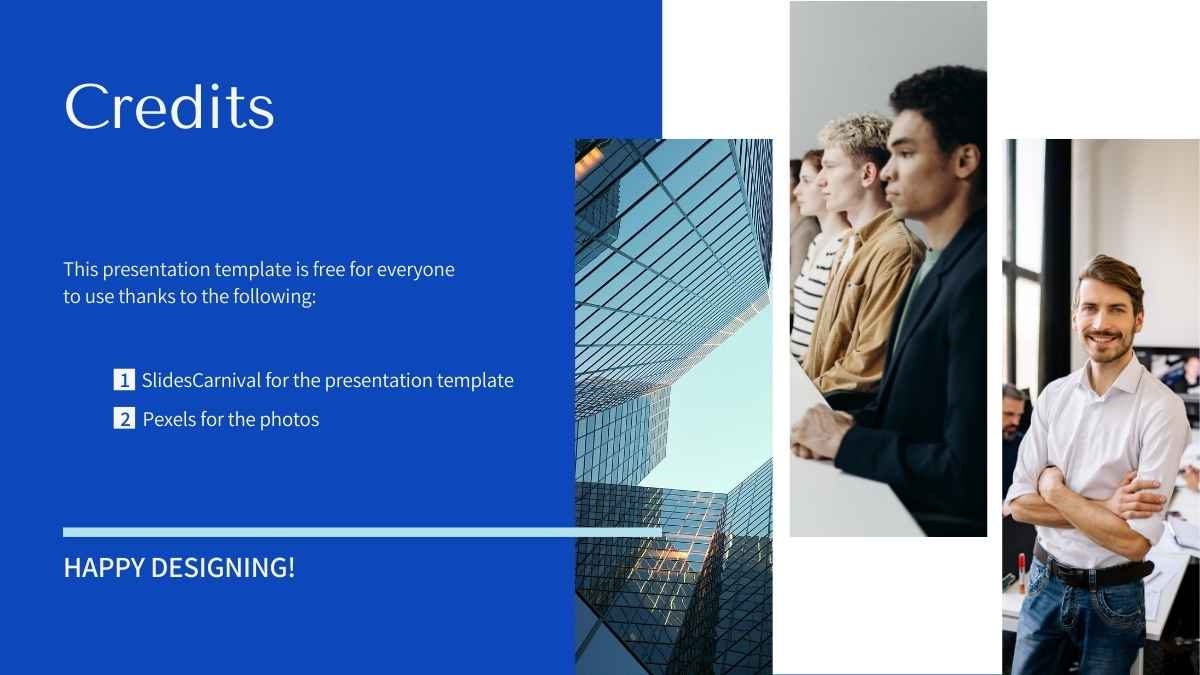 Credits

This presentation template is free for everyone to use thanks to the following:

1 SlidesCarnival for the presentation template

2 Pexels for the photos

HAPPY DESIGNING!